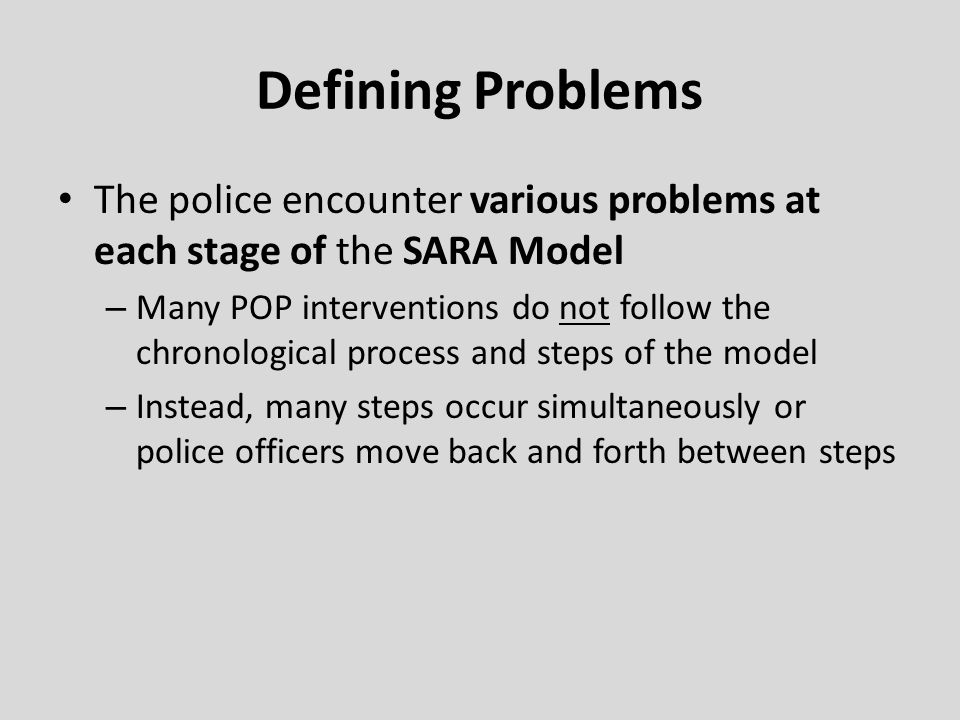 Defining Problems

• The police encounter various problems at each stage of the SARA Model

– Many POP interventions do not follow the chronological process and steps of the model

– Instead, many steps occur simultaneously or police officers move back and forth between steps